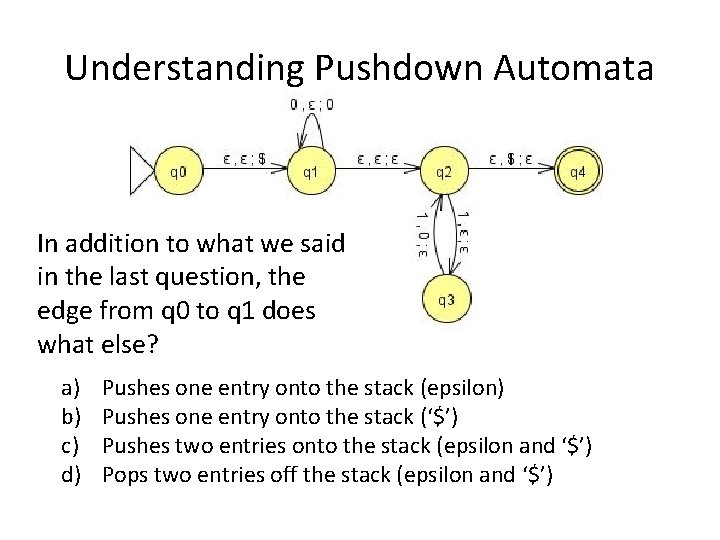 Understanding Pushdown Automata

0 , ε ; 0

q0

ε , ε ; $

q1

ε , ε ; ε

q2

ε , $ ; ε

q4

1 , 0 ; ε

1 , ε ; ε

q3

In addition to what we said in the last question, the edge from q0 to q1 does what else?

a) Pushes one entry onto the stack (epsilon)
b) Pushes one entry onto the stack ('$')
c) Pushes two entries onto the stack (epsilon and '$')
d) Pops two entries off the stack (epsilon and '$')